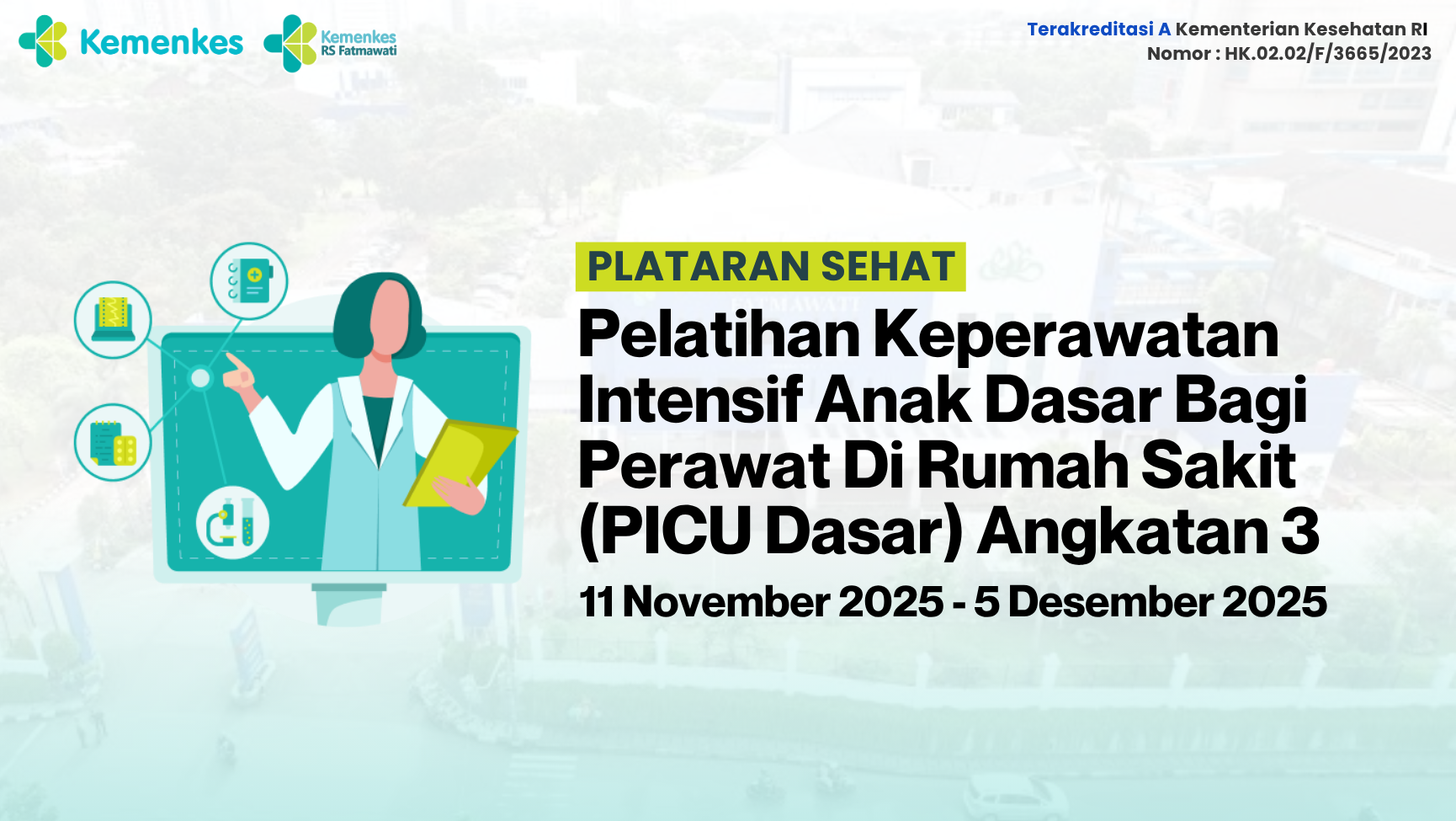 Kemenkes

Kemenkes
RS Fatmawati

Terakreditasi A Kementerian Kesehatan RI
Nomor : HK.02.02/F/3665/2023

PLATARAN SEHAT

Pelatihan Keperawatan Intensif Anak Dasar Bagi Perawat Di Rumah Sakit (PICU Dasar) Angkatan 3

11 November 2025 - 5 Desember 2025